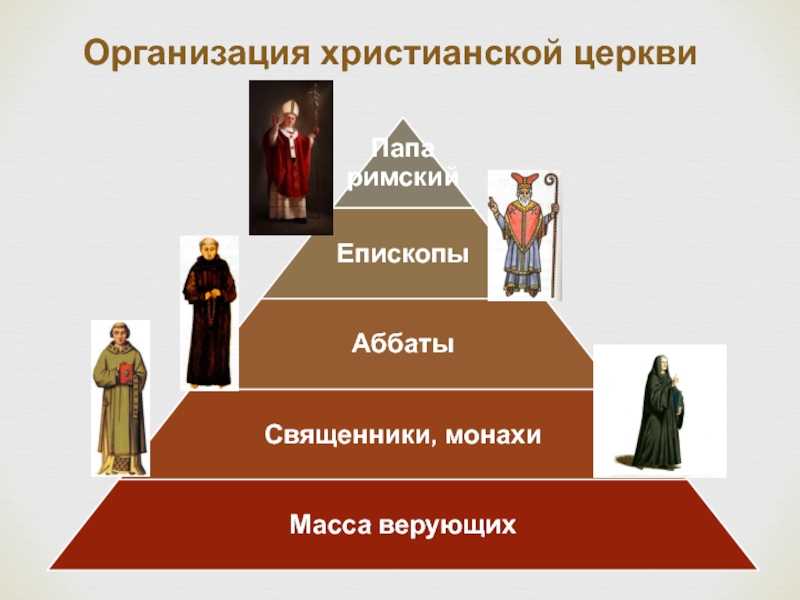 Организация христианской церкви

Папа римский

Епископы

Аббаты

Священники, монахи

Масса верующих